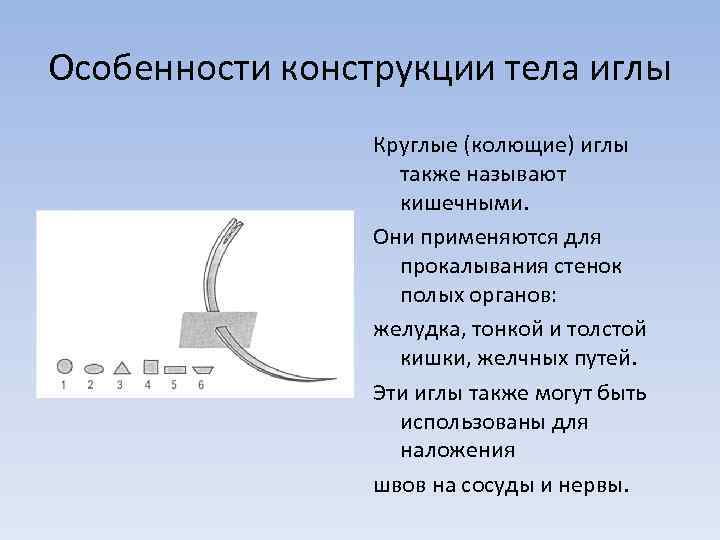 Особенности конструкции тела иглы

1 2 3 4 5 6

Круглые (колющие) иглы также называют кишечными.

Они применяются для прокалывания стенок полых органов:

желудка, тонкой и толстой кишки, желчных путей.

Эти иглы также могут быть использованы для наложения

швов на сосуды и нервы.